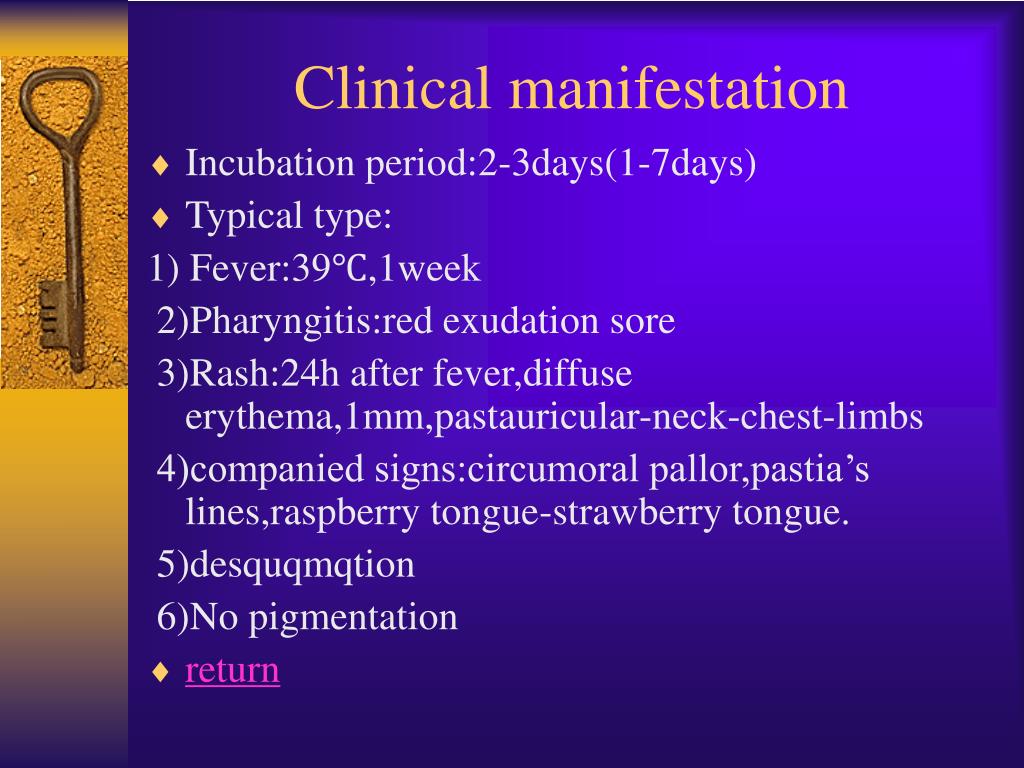 Clinical manifestation

♦ Incubation period:2-3days(1-7days)

♦ Typical type:

1) Fever:39℃,1week

2)Pharyngitis:red exudation sore

3)Rash:24h after fever,diffuse erythema,1mm,pastauricular-neck-chest-limbs

4)companied signs:circumoral pallor,pastia's lines,raspberry tongue-strawberry tongue.

5)desquqmqtion

6)No pigmentation

♦ return